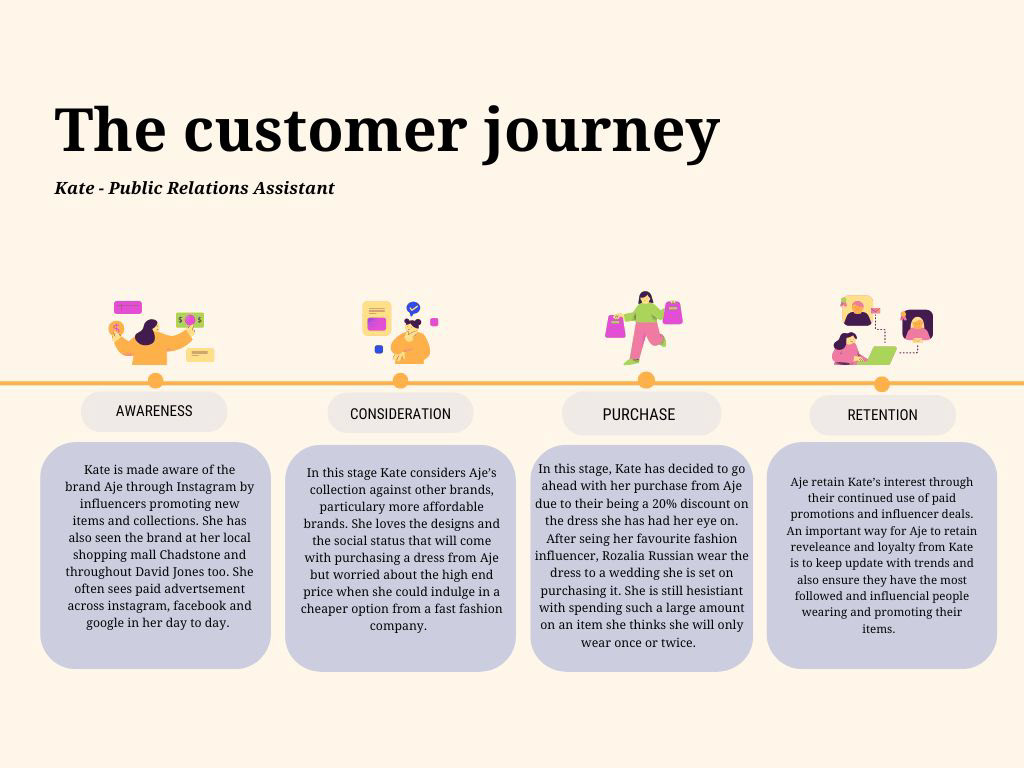 The customer journey

Kate - Public Relations Assistant

AWARENESS

Kate is made aware of the brand Aje through Instagram by influencers promoting new items and collections. She has also seen the brand at her local shopping mall Chadstone and throughout David Jones too. She often sees paid advertsement across instagram, facebook and google in her day to day.

CONSIDERATION

In this stage Kate considers Aje's collection against other brands, particulary more affordable brands. She loves the designs and the social status that will come with purchasing a dress from Aje but worried about the high end price when she could indulge in a cheaper option from a fast fashion company.

PURCHASE

In this stage, Kate has decided to go ahead with her purchase from Aje due to their being a 20% discount on the dress she has had her eye on. After seing her favourite fashion influencer, Rozalia Russian wear the dress to a wedding she is set on purchasing it. She is still hesistiant with spending such a large amount on an item she thinks she will only wear once or twice.

RETENTION

Aje retain Kate's interest through their continued use of paid promotions and influencer deals. An important way for Aje to retain reveleance and loyalty from Kate is to keep update with trends and also ensure they have the most followed and influencial people wearing and promoting their items.